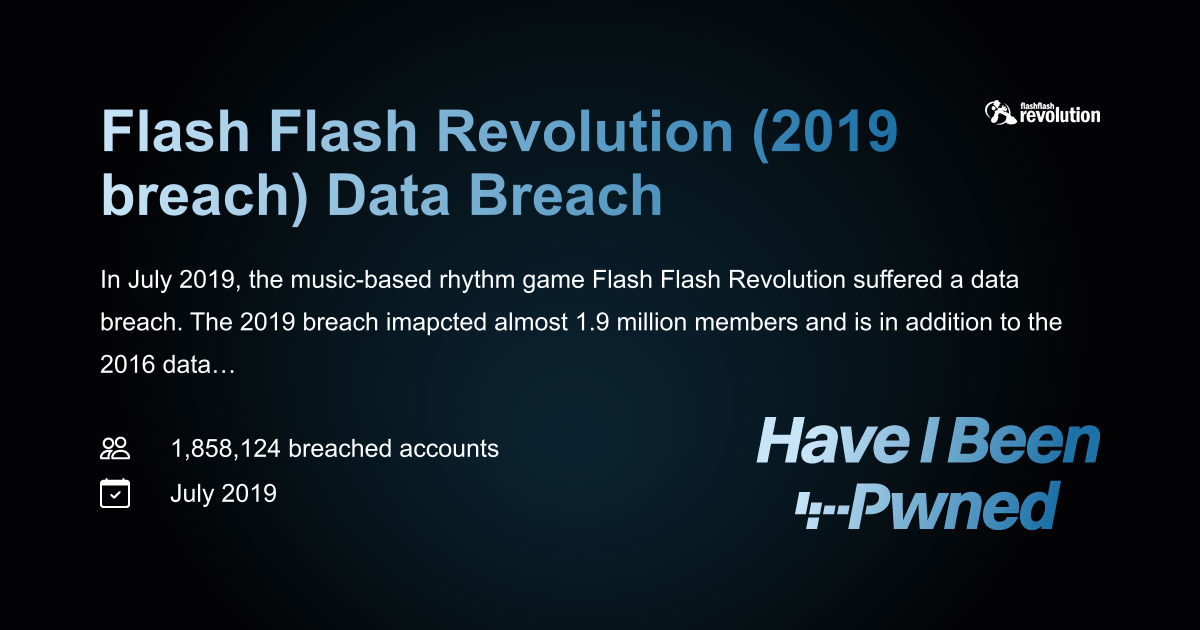 Flash Flash Revolution (2019 breach) Data Breach

flashflash revolution

In July 2019, the music-based rhythm game Flash Flash Revolution suffered a data breach. The 2019 breach imapcted almost 1.9 million members and is in addition to the 2016 data…

1,858,124 breached accounts

July 2019

Have I Been Pwned